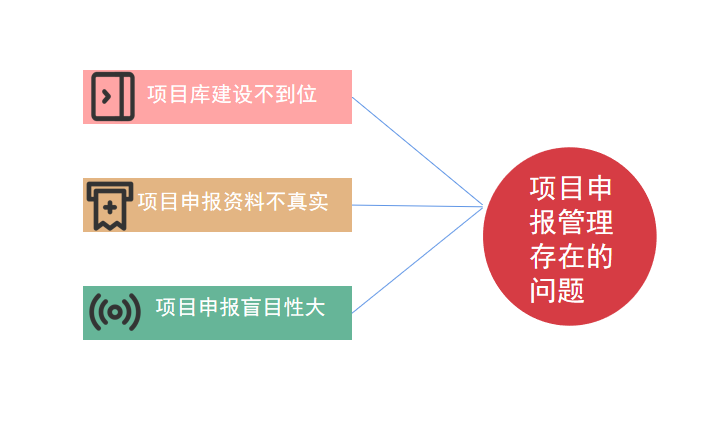 项目库建设不到位

项目申报资料不真实

项目申报盲目性大

项目申报管理存在的问题